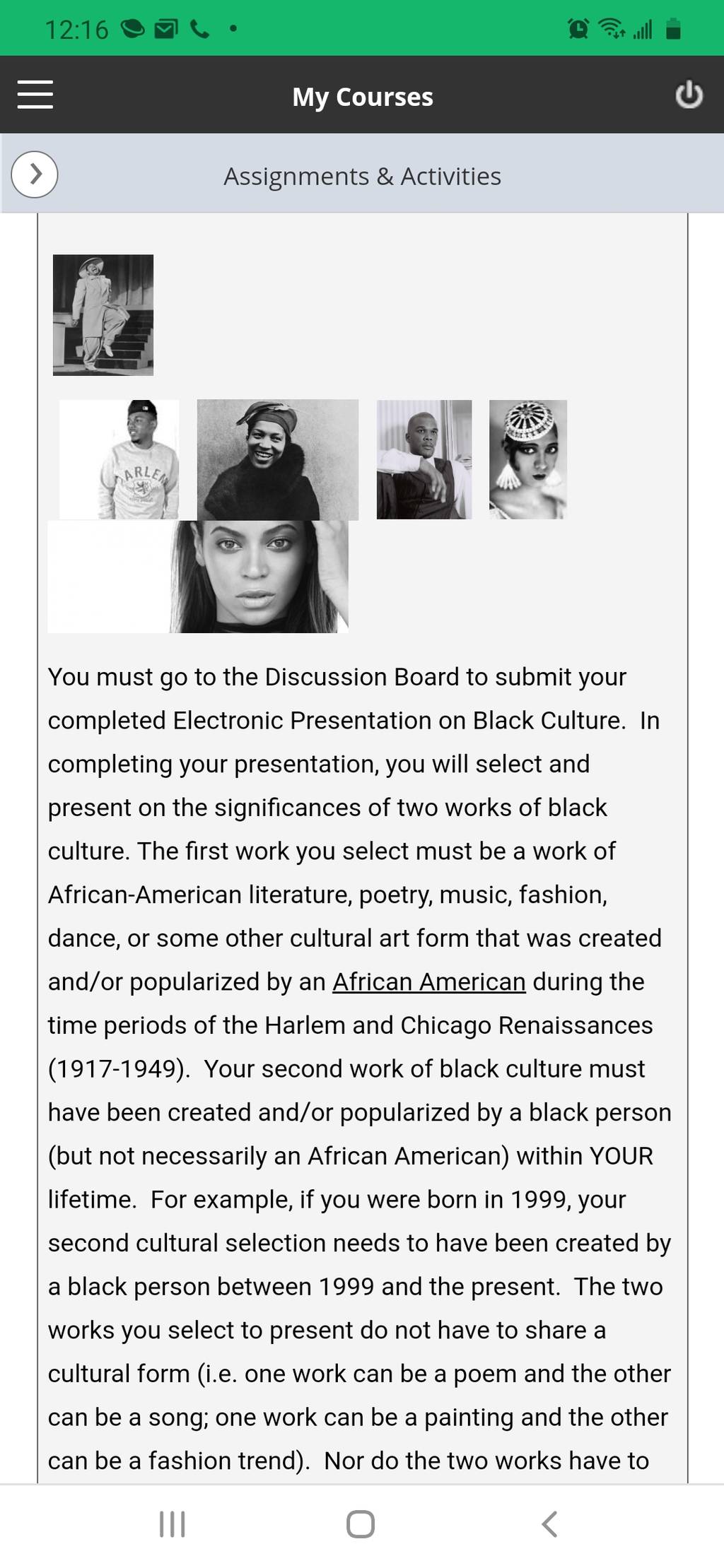 12:16

My Courses

Assignments & Activities

ARLEM

You must go to the Discussion Board to submit your completed Electronic Presentation on Black Culture. In completing your presentation, you will select and present on the significances of two works of black culture. The first work you select must be a work of African-American literature, poetry, music, fashion, dance, or some other cultural art form that was created and/or popularized by an African American during the time periods of the Harlem and Chicago Renaissances (1917-1949). Your second work of black culture must have been created and/or popularized by a black person (but not necessarily an African American) within YOUR lifetime. For example, if you were born in 1999, your second cultural selection needs to have been created by a black person between 1999 and the present. The two works you select to present do not have to share a cultural form (i.e. one work can be a poem and the other can be a song; one work can be a painting and the other can be a fashion trend). Nor do the two works have to